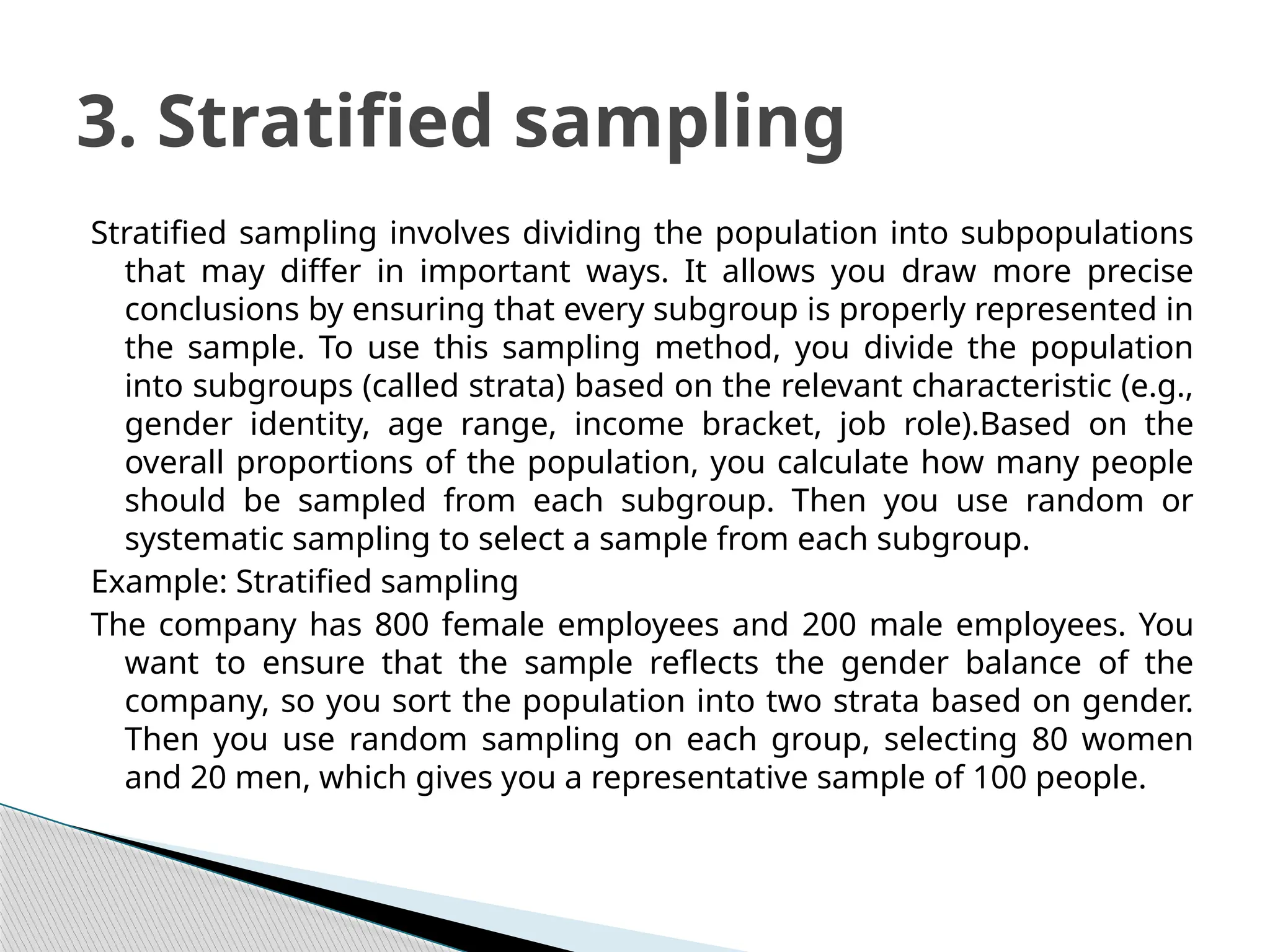 3. Stratified sampling

Stratified sampling involves dividing the population into subpopulations that may differ in important ways. It allows you draw more precise conclusions by ensuring that every subgroup is properly represented in the sample. To use this sampling method, you divide the population into subgroups (called strata) based on the relevant characteristic (e.g., gender identity, age range, income bracket, job role).Based on the overall proportions of the population, you calculate how many people should be sampled from each subgroup. Then you use random or systematic sampling to select a sample from each subgroup.

Example: Stratified sampling

The company has 800 female employees and 200 male employees. You want to ensure that the sample reflects the gender balance of the company, so you sort the population into two strata based on gender. Then you use random sampling on each group, selecting 80 women and 20 men, which gives you a representative sample of 100 people.